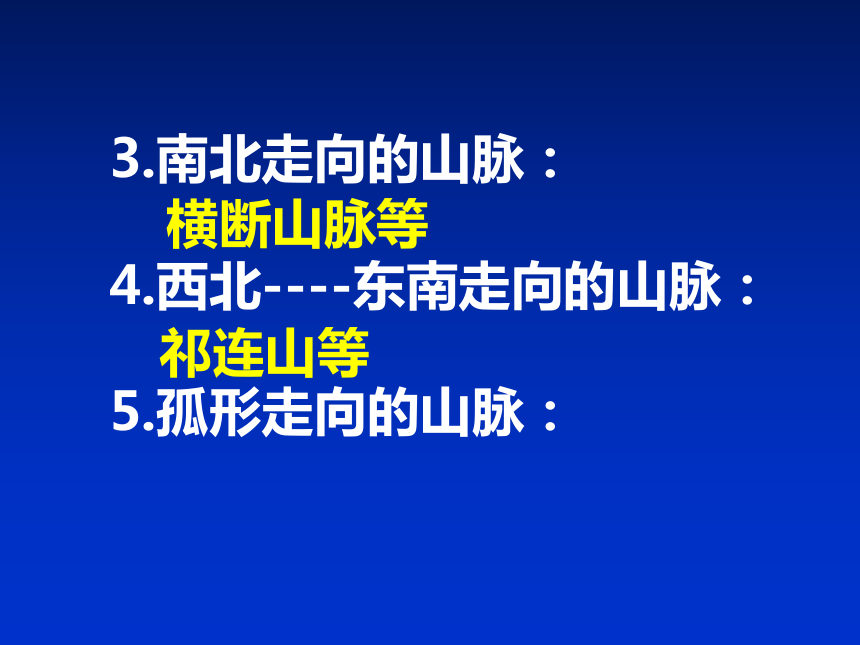 3.南北走向的山脉：
横断山脉等
4.西北----东南走向的山脉：
祁连山等
5.孤形走向的山脉：